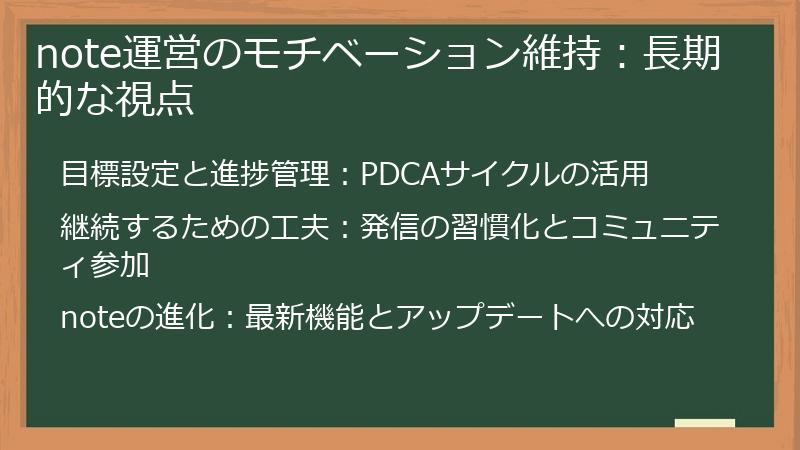 note運営のモチベーション維持：長期的な視点

目標設定と進捗管理：PDCAサイクルの活用

継続するための工夫：発信の習慣化とコミュニティ参加

noteの進化：最新機能とアップデートへの対応